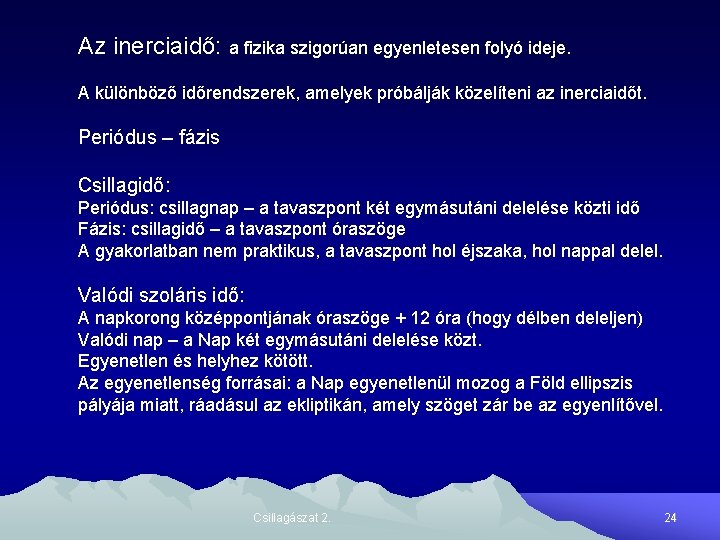 Az inerciaidő: a fizika szigorúan egyenletesen folyó ideje.

A különböző időrendszerek, amelyek próbálják közelíteni az inerciaidőt.

Periódus – fázis

Csillagidő:
Periódus: csillagnap – a tavaszpont két egymásutáni delelése közti idő
Fázis: csillagidő – a tavaszpont óraszöge
A gyakorlatban nem praktikus, a tavaszpont hol éjszaka, hol nappal delel.

Valódi szoláris idő:
A napkorong középpontjának óraszöge + 12 óra (hogy délben deleljen)
Valódi nap – a Nap két egymásutáni delelése közt.
Egyenetlen és helyhez kötött.
Az egyenetlenség forrásai: a Nap egyenetlenül mozog a Föld ellipszis pályája miatt, ráadásul az ekliptikán, amely szöget zár be az egyenlítővel.

Csillagászat 2.

24